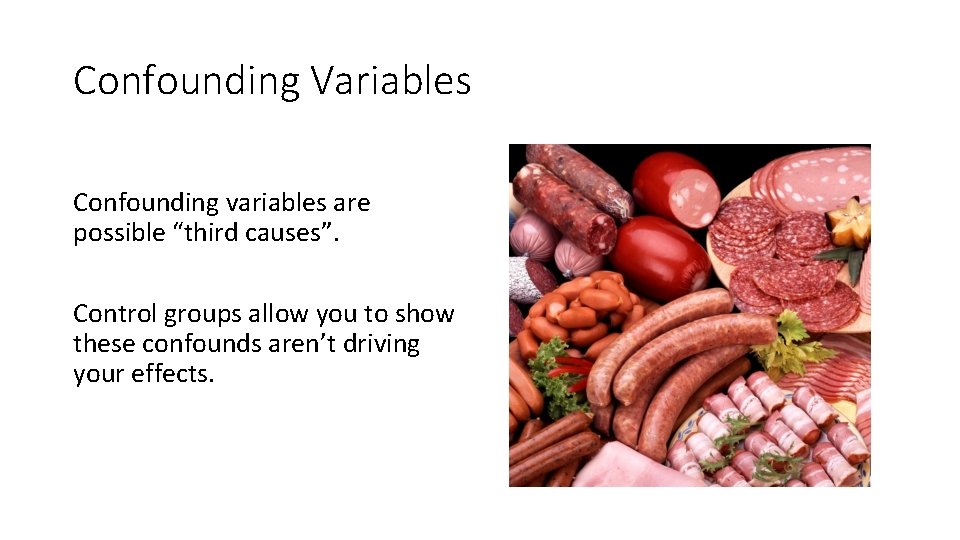 Confounding Variables

Confounding variables are possible “third causes”.

Control groups allow you to show these confounds aren’t driving your effects.